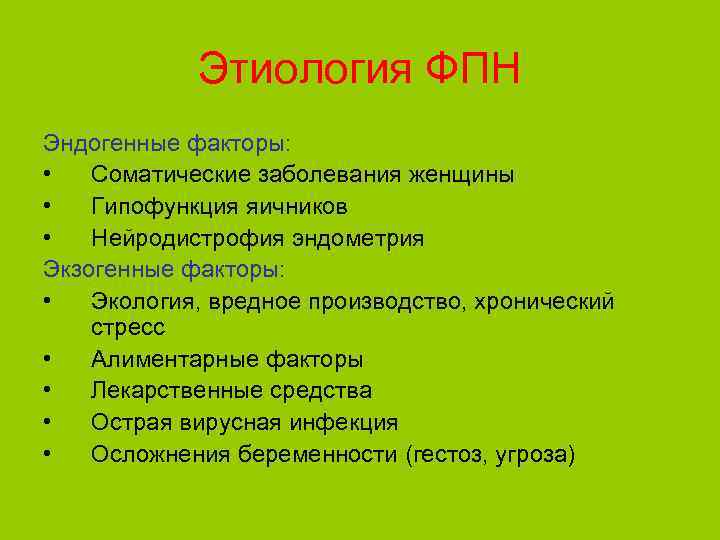 Этиология ФПН

Эндогенные факторы:
• Соматические заболевания женщины
• Гипофункция яичников
• Нейродистрофия эндометрия
Экзогенные факторы:
• Экология, вредное производство, хронический стресс
• Алиментарные факторы
• Лекарственные средства
• Острая вирусная инфекция
• Осложнения беременности (гестоз, угроза)